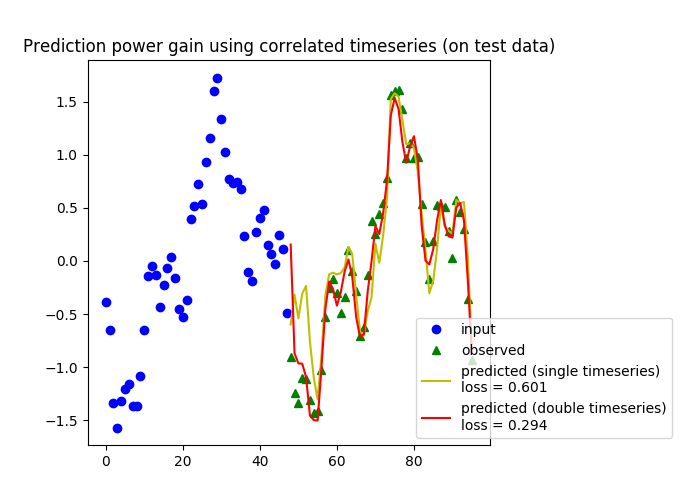 Prediction power gain using correlated timeseries (on test data)

1.5
1.0
0.5
0.0
−0.5
−1.0
−1.5

0
20
40
60
80

input
observed
predicted (single timeseries)
loss = 0.601
predicted (double timeseries)
loss = 0.294